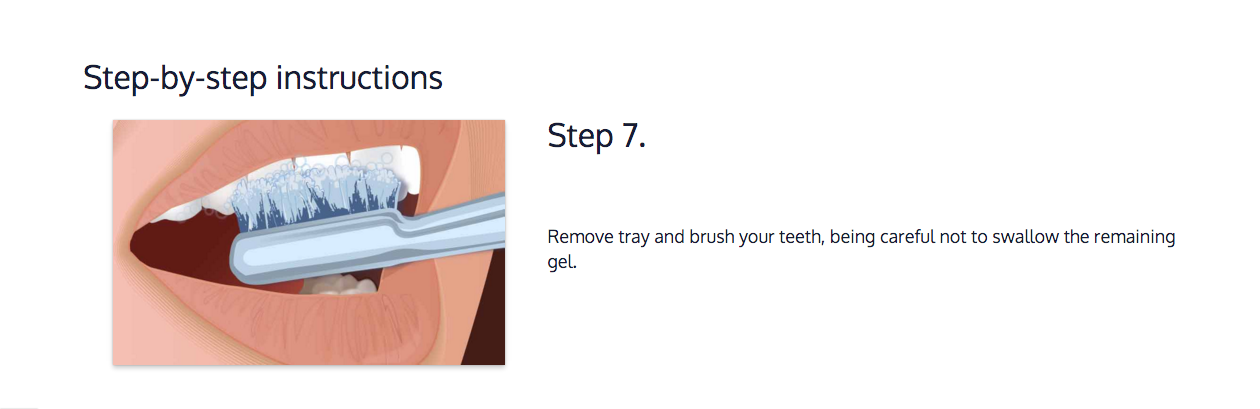 Step-by-step instructions

Step 7.

Remove tray and brush your teeth, being careful not to swallow the remaining gel.